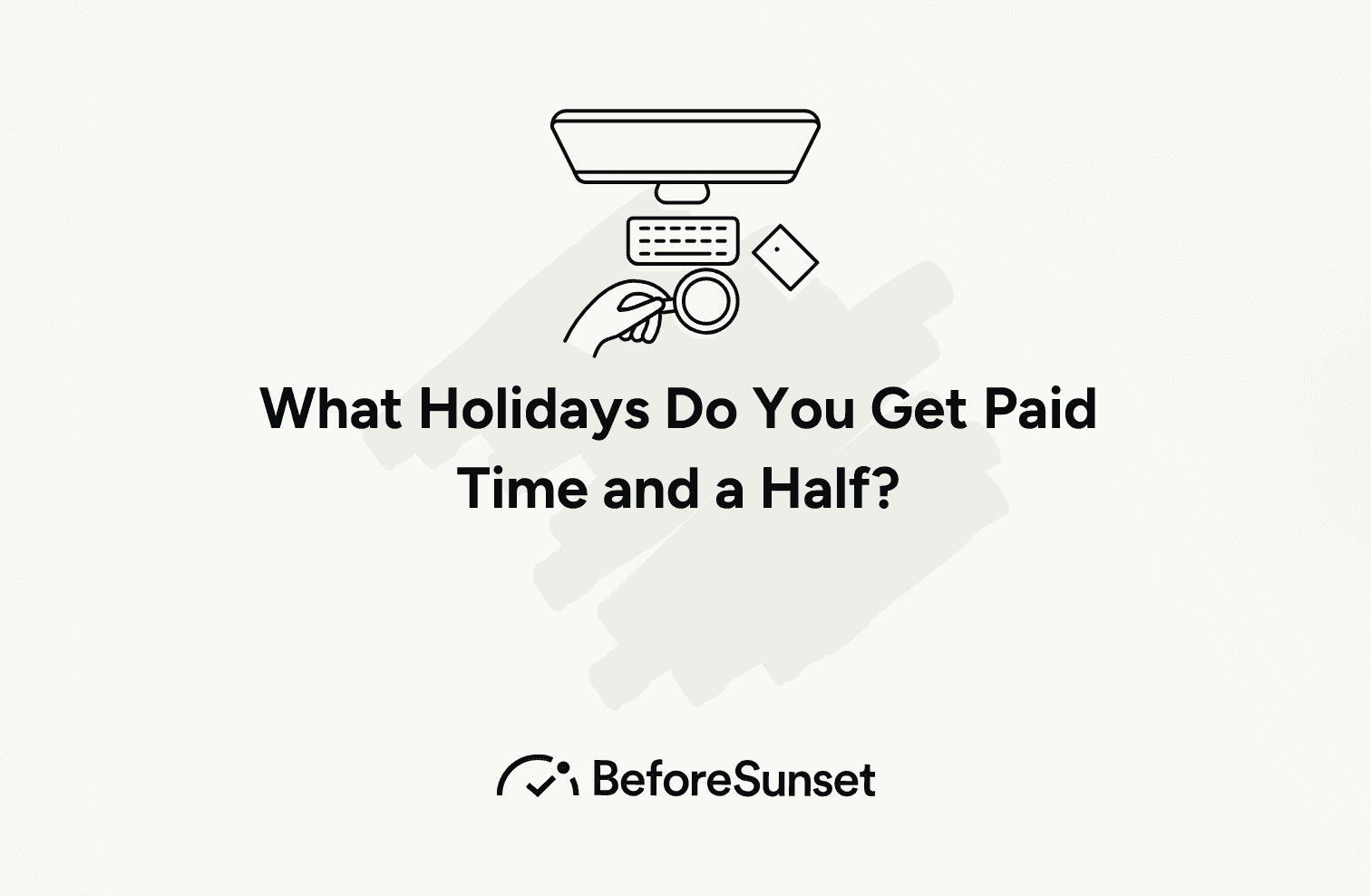 What Holidays Do You Get Paid Time and a Half?

BeforeSunset